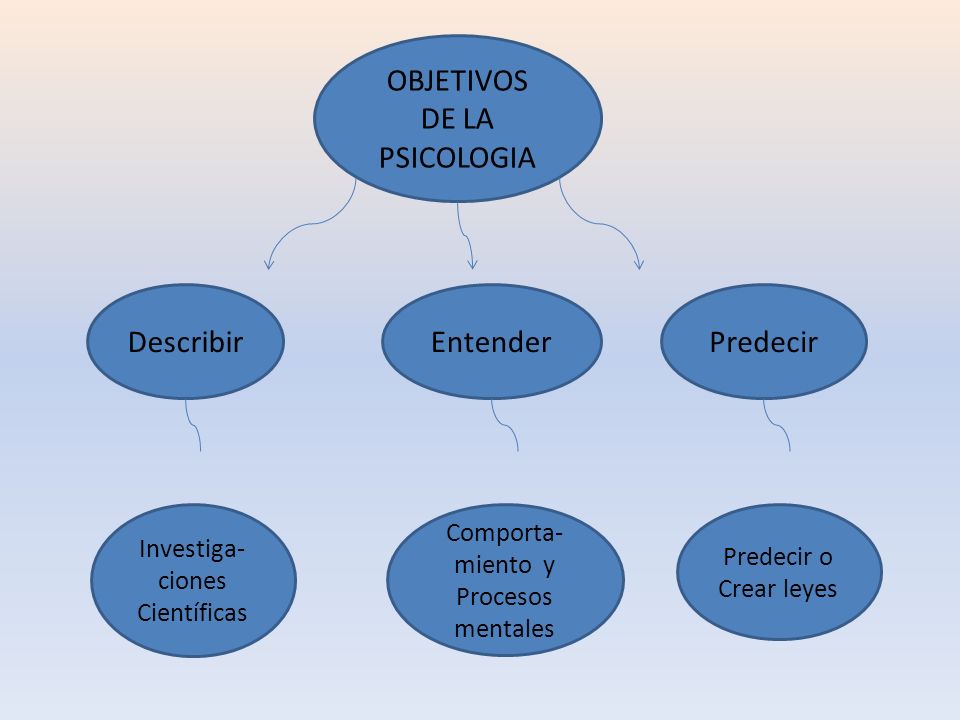 OBJETIVOS DE LA PSICOLOGIA

Describir

Entender

Predecir

Investigaciones Científicas

Comportamiento y Procesos mentales

Predecir o Crear leyes